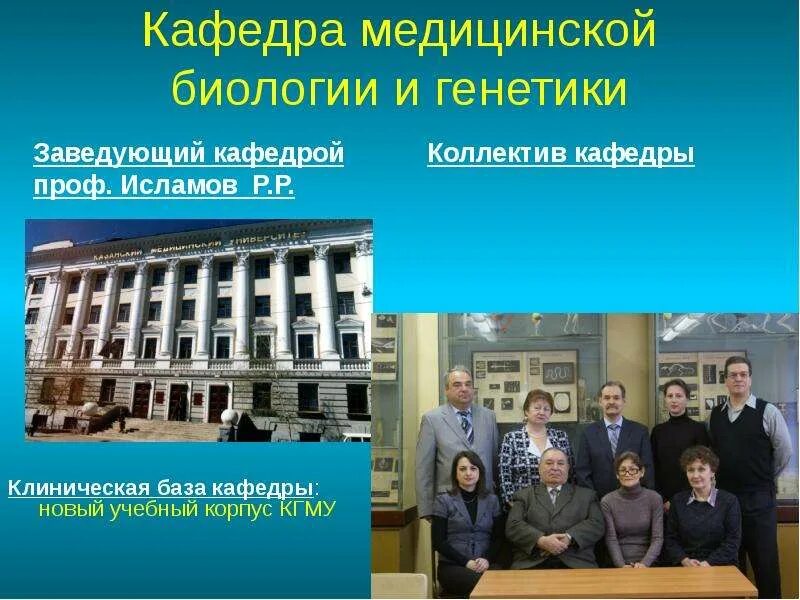 Кафедра медицинской биологии и генетики

Заведующий кафедрой проф. Исламов Р.Р.

Коллектив кафедры

КАЗАНСКИЙ МЕДИЦИНСКИЙ УНИВЕРСИТЕТ

Клиническая база кафедры: новый учебный корпус КГМУ